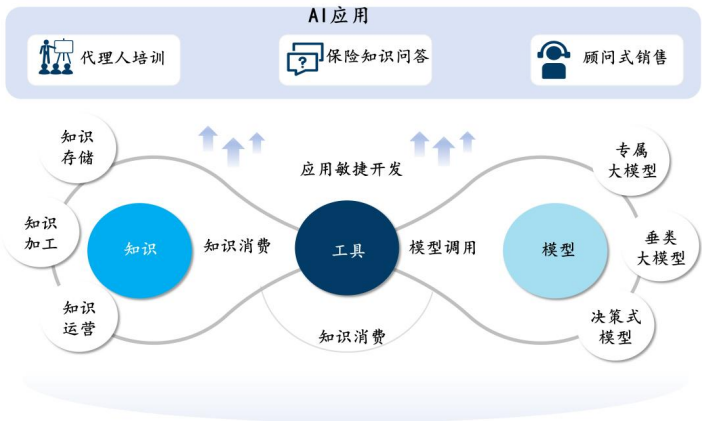 AI应用

代理人培训

保险知识问答

顾问式销售

知识存储

应用敏捷开发

专属大模型

知识加工

知识

知识消费

工具

模型调用

模型

垂类大模型

知识运营

知识消费

决策式模型